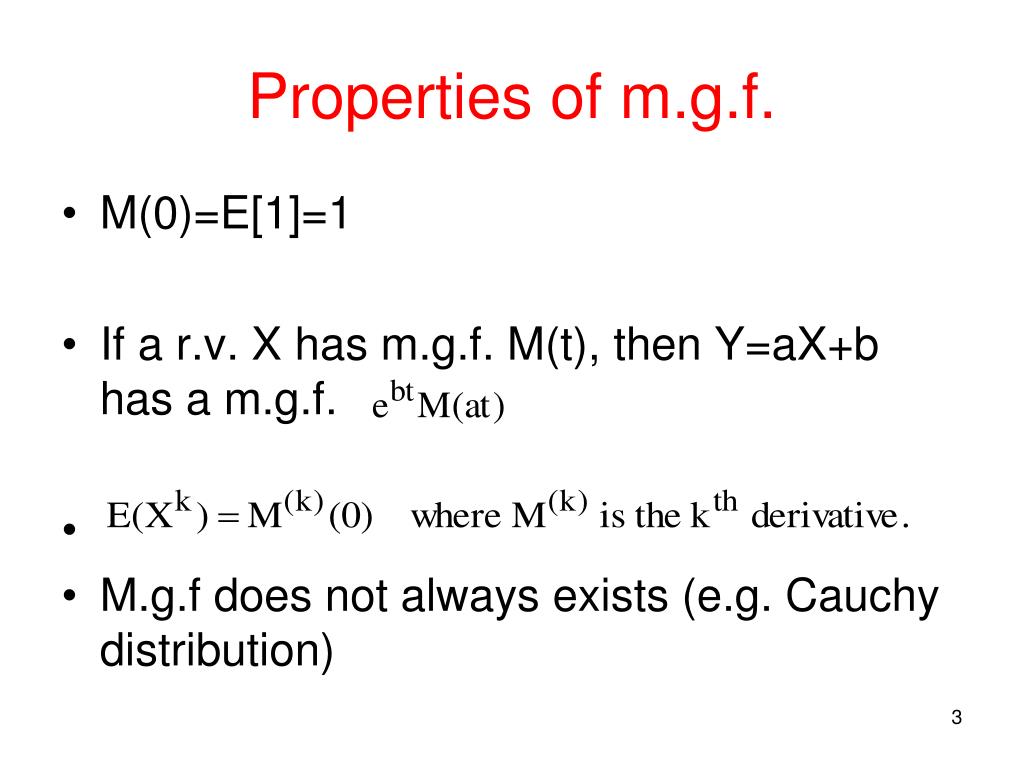 Properties of m.g.f.

• M(0)=E[1]=1

• If a r.v. X has m.g.f. M(t), then Y=aX+b has a m.g.f. $e^{bt}M(at)$

• $E(X^k) = M^{(k)}(0)$ where $M^{(k)}$ is the $k^{th}$ derivative.

• M.g.f does not always exists (e.g. Cauchy distribution)

3